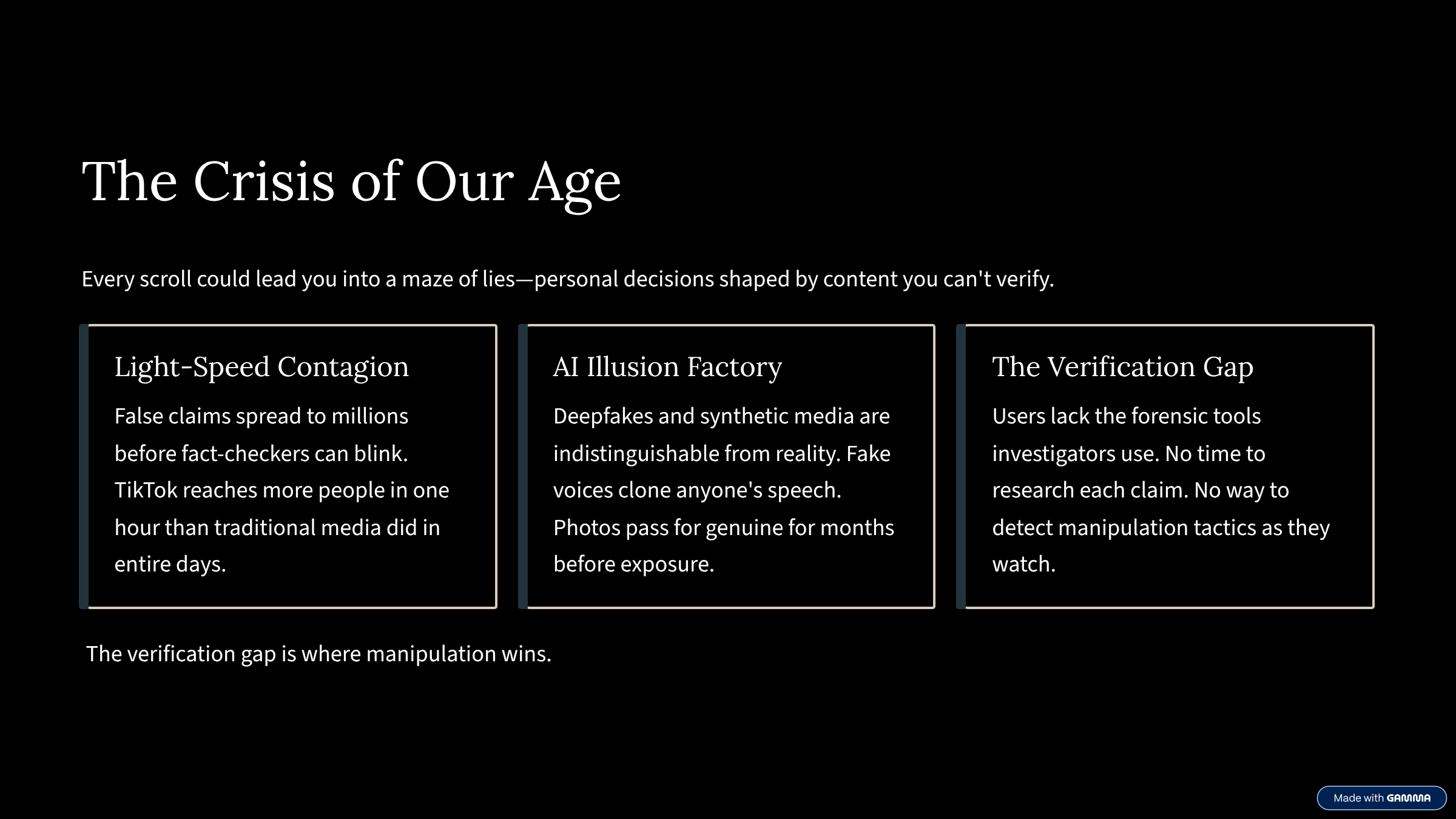 The Crisis of Our Age

Every scroll could lead you into a maze of lies—personal decisions shaped by content you can't verify.

Light-Speed Contagion

False claims spread to millions before fact-checkers can blink. TikTok reaches more people in one hour than traditional media did in entire days.

AI Illusion Factory

Deepfakes and synthetic media are indistinguishable from reality. Fake voices clone anyone's speech. Photos pass for genuine for months before exposure.

The Verification Gap

Users lack the forensic tools investigators use. No time to research each claim. No way to detect manipulation tactics as they watch.

The verification gap is where manipulation wins.

Made with GAMMA